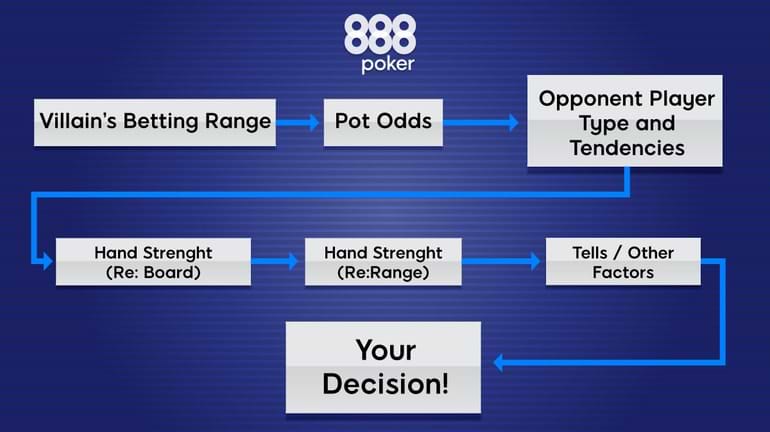 888
poker

Villain's Betting Range

Pot Odds

Opponent Player Type and Tendencies

Hand Strenght (Re: Board)

Hand Strenght (Re:Range)

Tells / Other Factors

Your Decision!